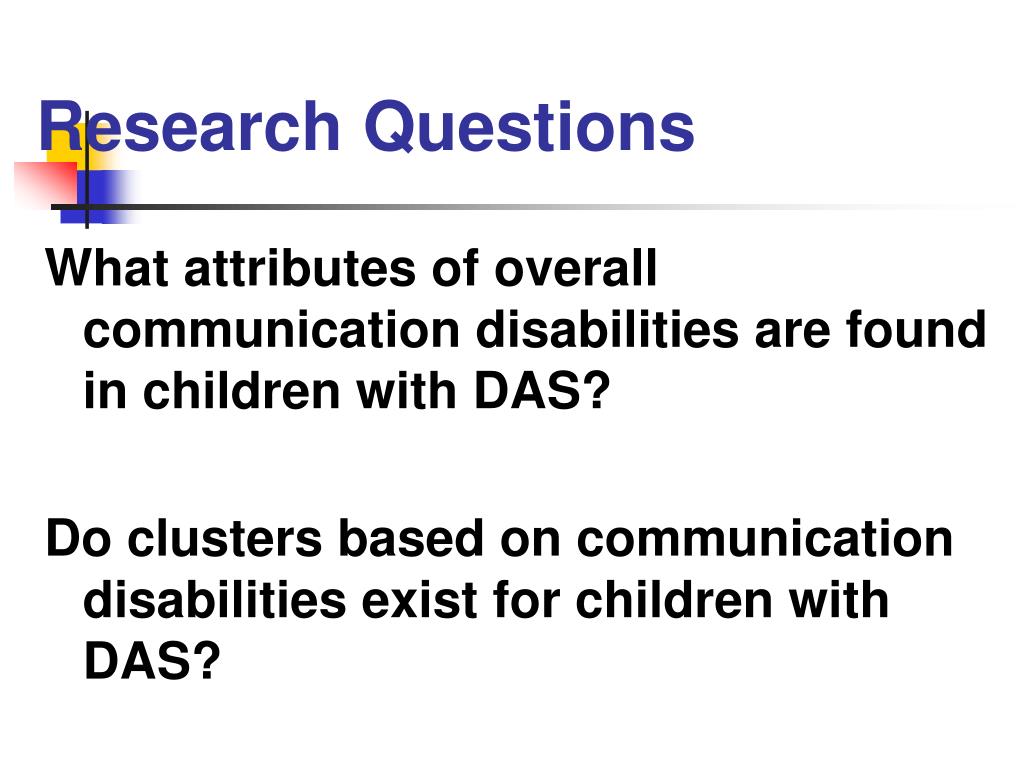 Research Questions

What attributes of overall communication disabilities are found in children with DAS?

Do clusters based on communication disabilities exist for children with DAS?